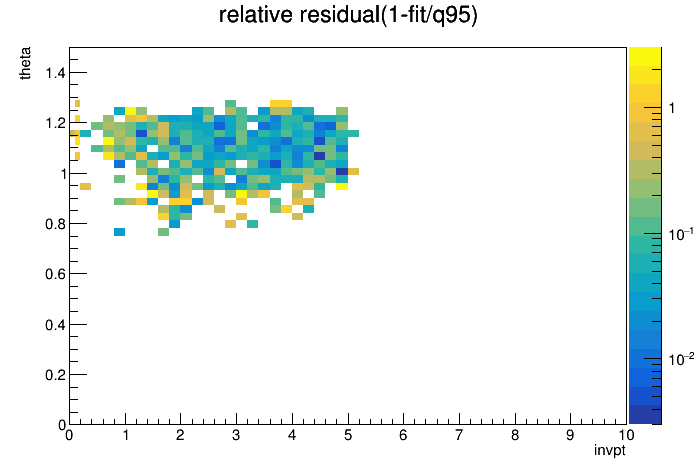 relative residual(1-fit/q95)

theta

1.4
1.2
1
0.8
0.6
0.4
0.2
0

0 1 2 3 4 5 6 7 8 9 10

invpt

1
$10^{-1}$
$10^{-2}$